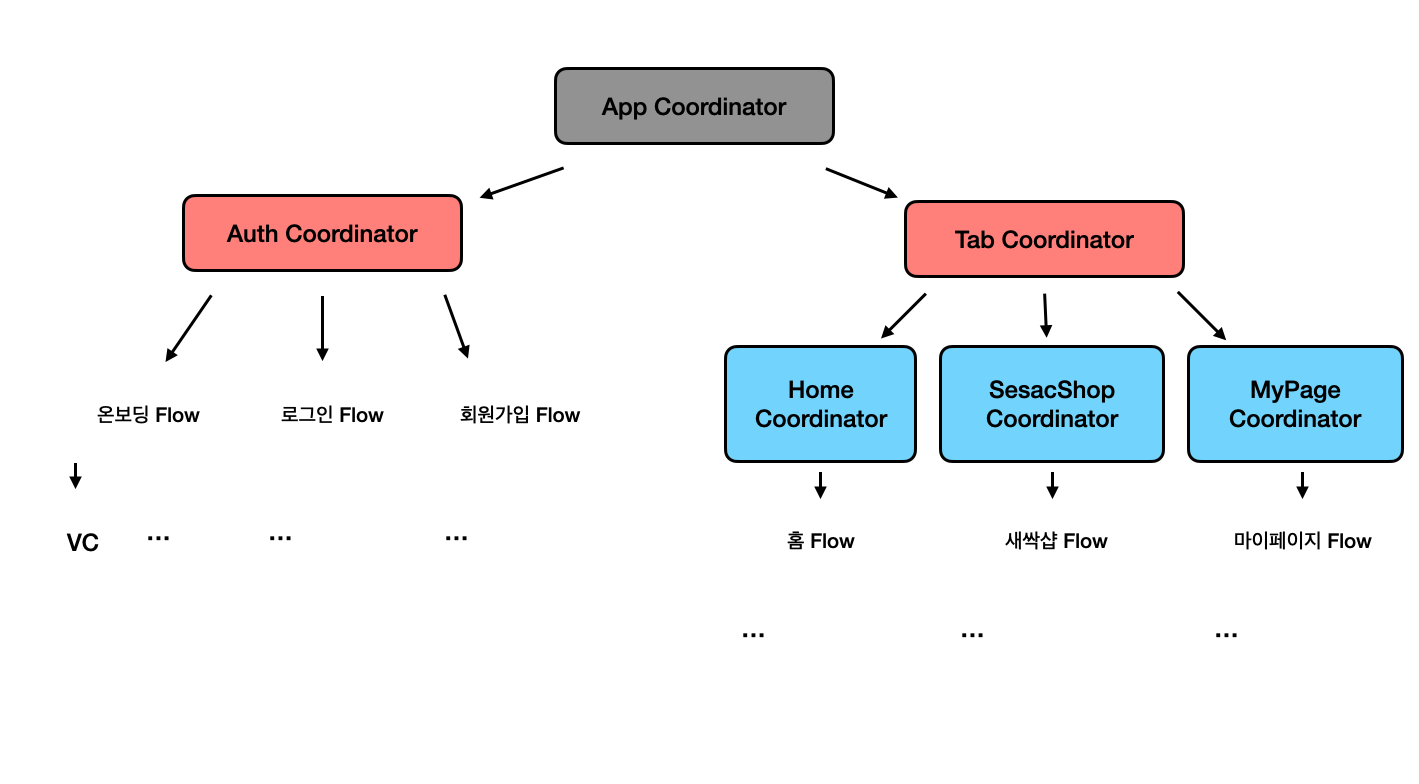 App Coordinator

Auth Coordinator

Tab Coordinator

온보딩 Flow

로그인 Flow

회원가입 Flow

VC

...

...

...

Home Coordinator

SesacShop Coordinator

MyPage Coordinator

홈 Flow

새싹샵 Flow

마이페이지 Flow

...

...

...